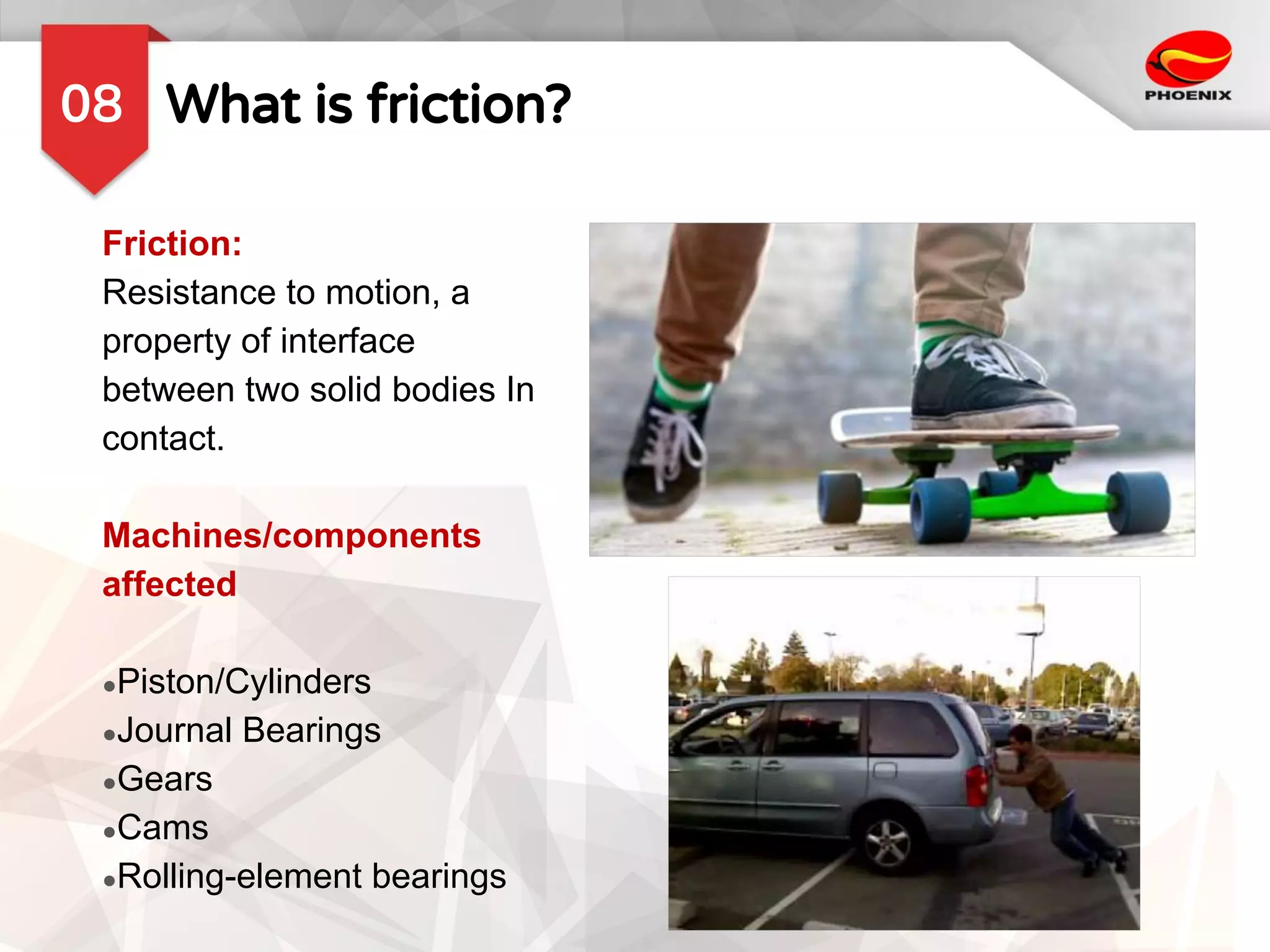 08 What is friction?

PHOENIX

Friction:
Resistance to motion, a property of interface between two solid bodies In contact.

Machines/components affected

•Piston/Cylinders
•Journal Bearings
•Gears
•Cams
•Rolling-element bearings